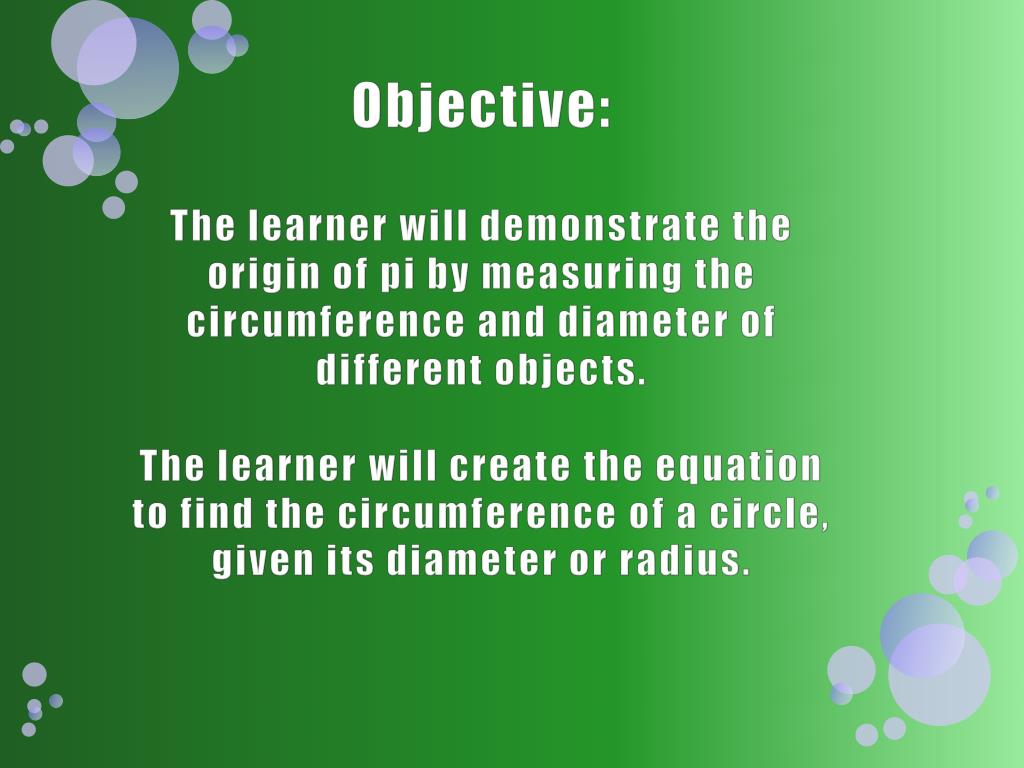 Objective:

The learner will demonstrate the origin of pi by measuring the circumference and diameter of different objects.

The learner will create the equation to find the circumference of a circle, given its diameter or radius.